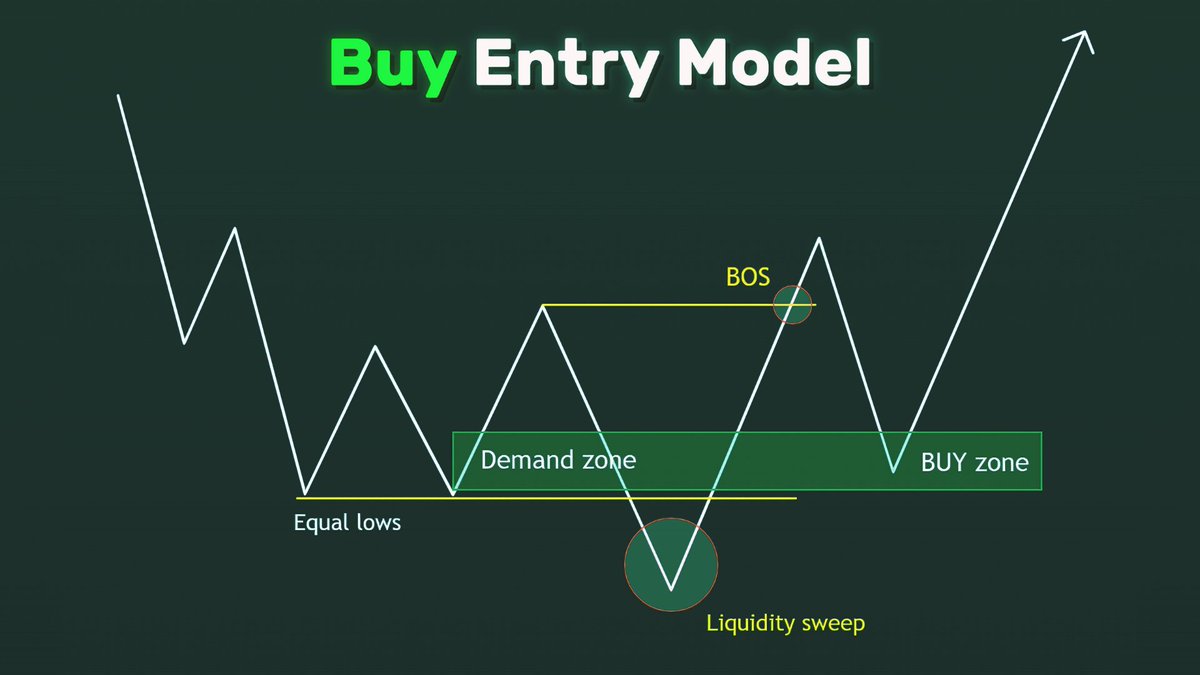 Buy Entry Model

BOS

Demand zone

BUY zone

Equal lows

Liquidity sweep